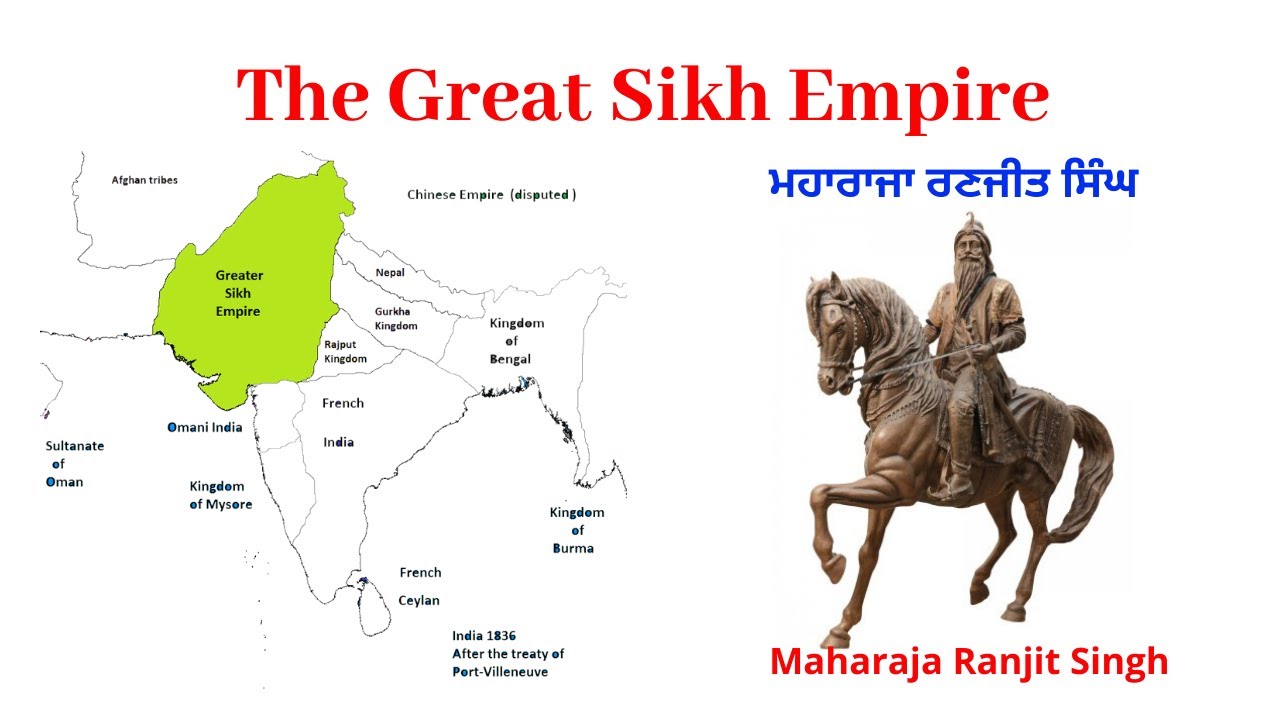 The Great Sikh Empire

Afghan tribes

Chinese Empire (disputed)

Greater Sikh Empire

Nepal

Gurkha Kingdom

Rajput Kingdom

Kingdom of Bengal

French India

Omani India

Sultanate of Oman

Kingdom of Mysore

Kingdom of Burma

French Ceylan

India 1836 After the treaty of Port-Villeneuve

ਮਹਾਰਾਜਾ ਰਣਜੀਤ ਸਿੰਘ

Maharaja Ranjit Singh